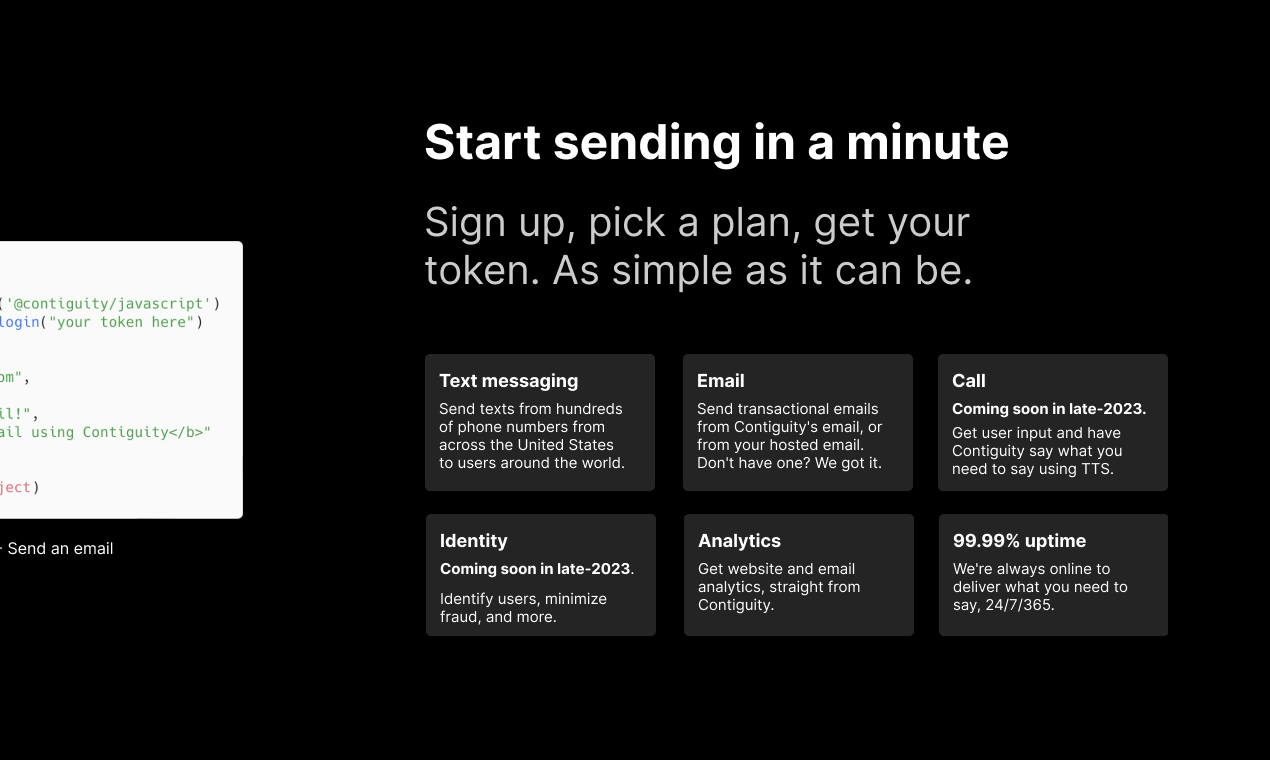 ('@contiguity/javascript')
login("your token here")

om",

il!",
ail using Contiguity</b>"

ject)

Send an email

Start sending in a minute

Sign up, pick a plan, get your token. As simple as it can be.

Text messaging
Send texts from hundreds of phone numbers from across the United States to users around the world.

Email
Send transactional emails from Contiguity's email, or from your hosted email. Don't have one? We got it.

Call
Coming soon in late-2023.
Get user input and have Contiguity say what you need to say using TTS.

Identity
Coming soon in late-2023.
Identify users, minimize fraud, and more.

Analytics
Get website and email analytics, straight from Contiguity.

99.99% uptime
We're always online to deliver what you need to say, 24/7/365.